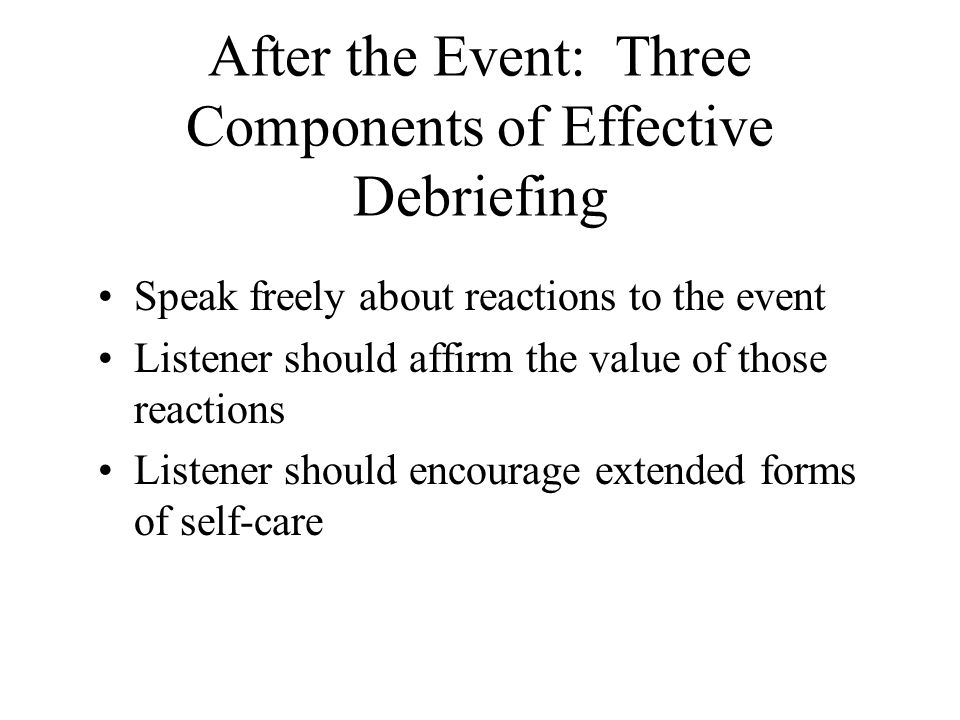 After the Event: Three Components of Effective Debriefing

• Speak freely about reactions to the event
• Listener should affirm the value of those reactions
• Listener should encourage extended forms of self-care